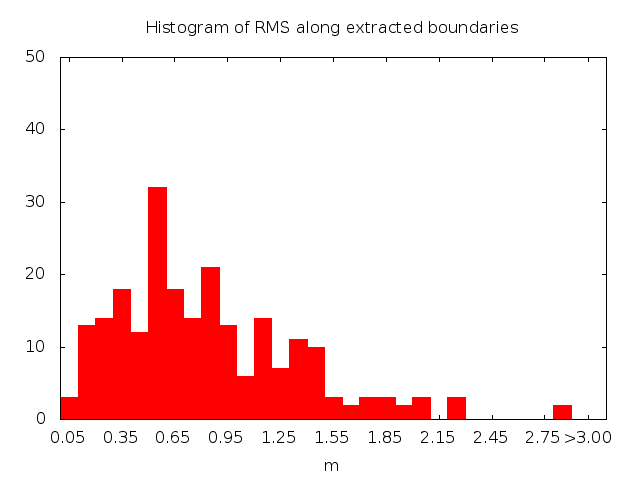 Histogram of RMS along extracted boundaries

50
40
30
20
10
0

0.05 0.35 0.65 0.95 1.25 1.55 1.85 2.15 2.45 2.75 >3.00

m